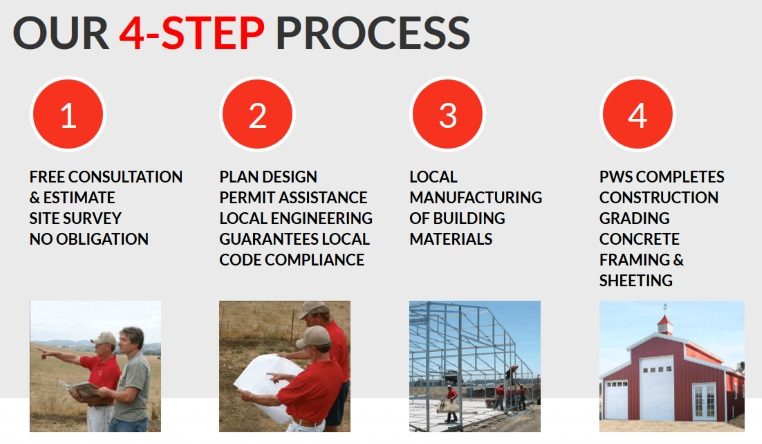 OUR 4-STEP PROCESS

1

FREE CONSULTATION & ESTIMATE
SITE SURVEY
NO OBLIGATION

2

PLAN DESIGN
PERMIT ASSISTANCE
LOCAL ENGINEERING GUARANTEES LOCAL CODE COMPLIANCE

3

LOCAL MANUFACTURING OF BUILDING MATERIALS

4

PWS COMPLETES CONSTRUCTION
GRADING
CONCRETE
FRAMING & SHEETING